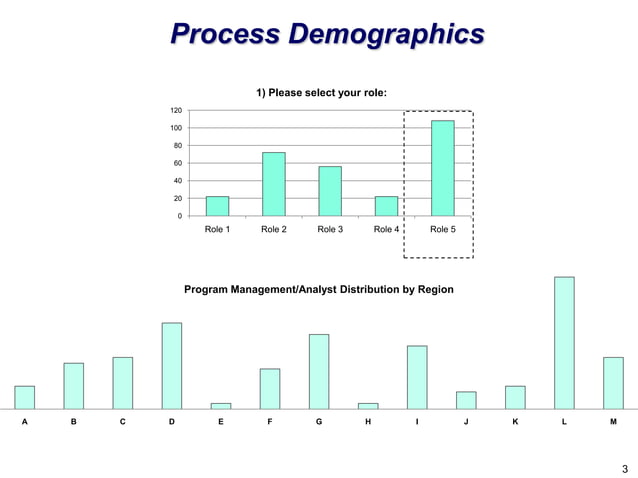 Process Demographics

1) Please select your role:

120
100
80
60
40
20
0

Role 1
Role 2
Role 3
Role 4
Role 5

Program Management/Analyst Distribution by Region

A
B
C
D
E
F
G
H
I
J
K
L
M

3